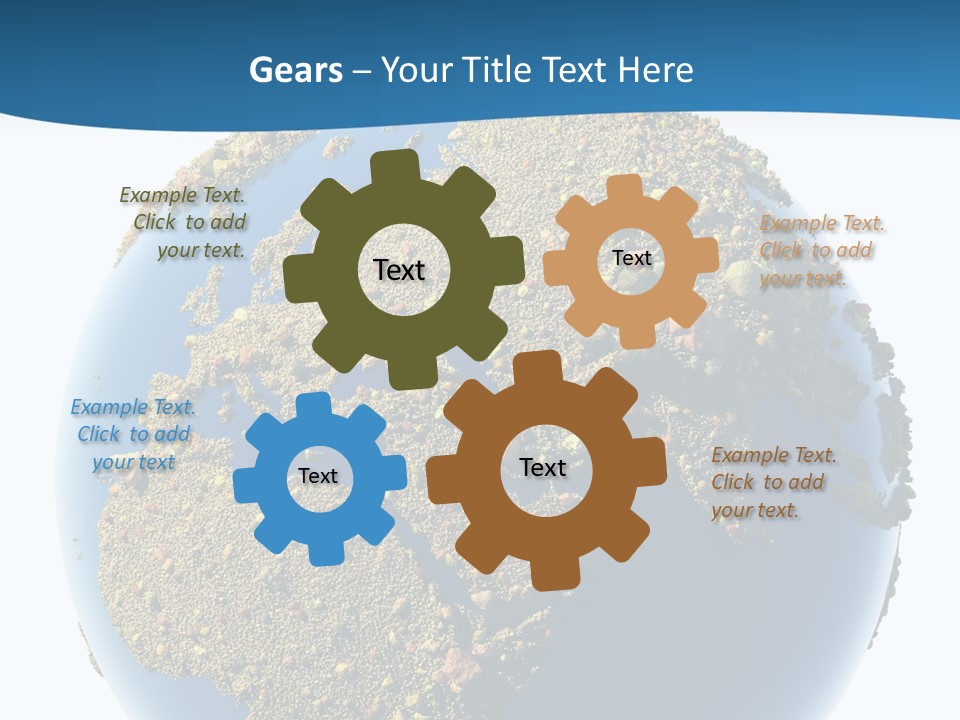 Gears – Your Title Text Here

Example Text. Click to add your text.

Text

Text

Example Text. Click to add your text.

Example Text. Click to add your text

Text

Text

Example Text. Click to add your text.